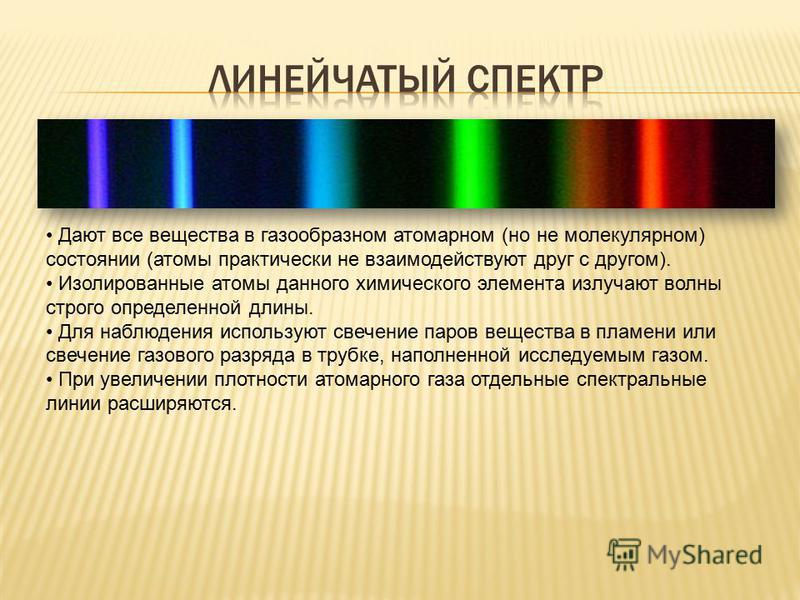 ЛИНЕЙЧАТЫЙ СПЕКТР

• Дают все вещества в газообразном атомарном (но не молекулярном) состоянии (атомы практически не взаимодействуют друг с другом).
• Изолированные атомы данного химического элемента излучают волны строго определенной длины.
• Для наблюдения используют свечение паров вещества в пламени или свечение газового разряда в трубке, наполненной исследуемым газом.
• При увеличении плотности атомарного газа отдельные спектральные линии расширяются.

MyShared